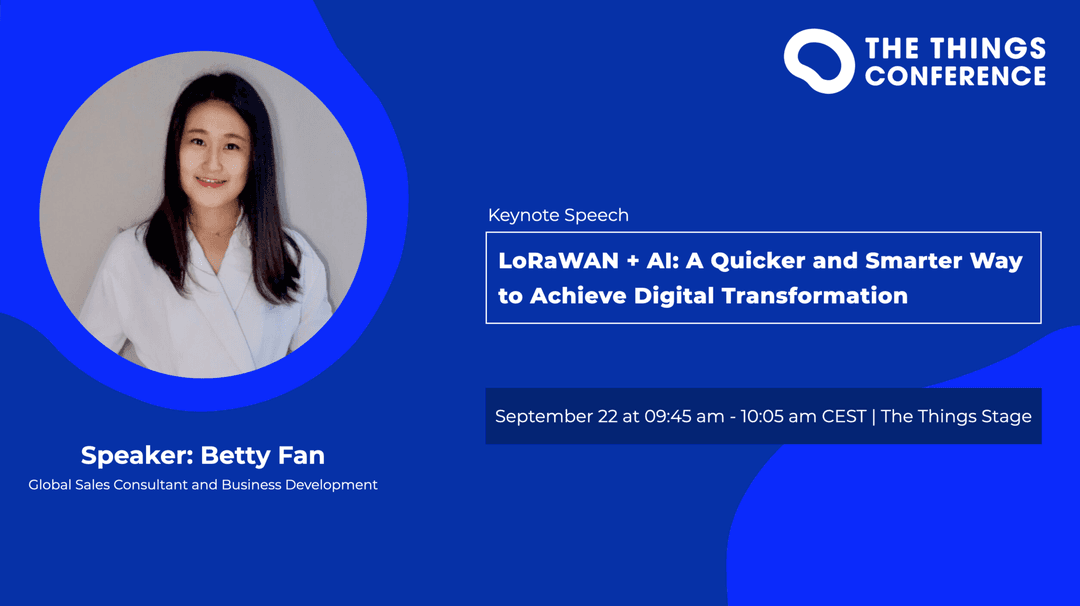 THE THINGS CONFERENCE

Keynote Speech

LoRaWAN + AI: A Quicker and Smarter Way to Achieve Digital Transformation

September 22 at 09:45 am - 10:05 am CEST | The Things Stage

Speaker: Betty Fan

Global Sales Consultant and Business Development